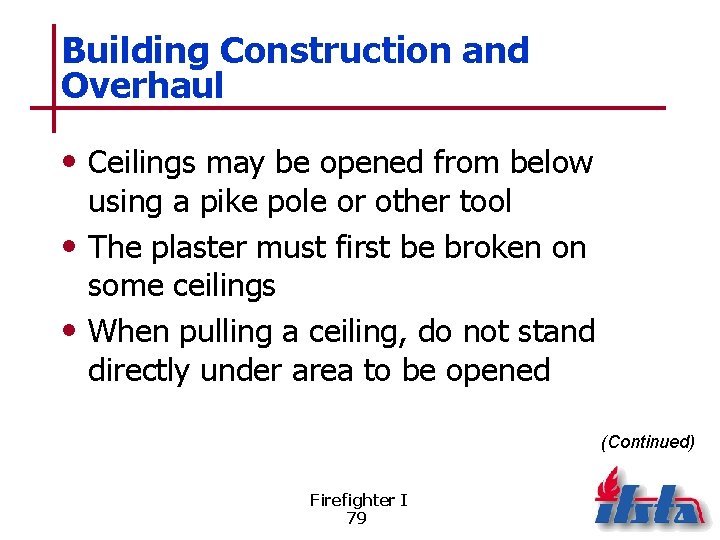 Building Construction and Overhaul

• Ceilings may be opened from below using a pike pole or other tool
• The plaster must first be broken on some ceilings
• When pulling a ceiling, do not stand directly under area to be opened

(Continued)

Firefighter I
79

ifsta